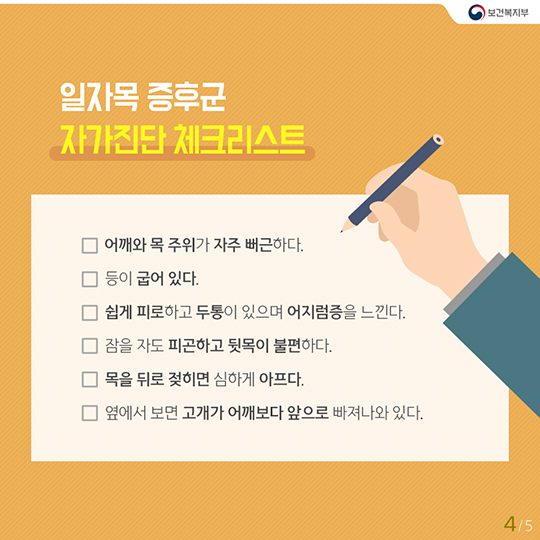 보건복지부

일자목 증후군
자가진단 체크리스트

☐ 어깨와 목 주위가 자주 뻐근하다.
☐ 등이 굽어 있다.
☐ 쉽게 피로하고 두통이 있으며 어지럼증을 느낀다.
☐ 잠을 자도 피곤하고 뒷목이 불편하다.
☐ 목을 뒤로 젖히면 심하게 아프다.
☐ 옆에서 보면 고개가 어깨보다 앞으로 빠져나와 있다.

4/5